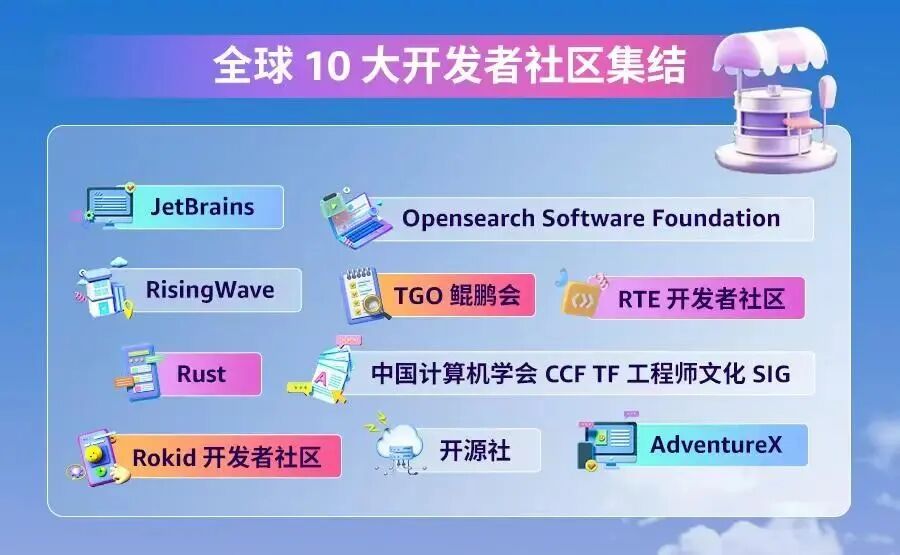 全球 10 大开发者社区集结

JetBrains

Opensearch Software Foundation

RisingWave

TGO 鲲鹏会

RTE 开发者社区

Rust

中国计算机学会 CCF TF 工程师文化 SIG

Rokid 开发者社区

开源社

AdventureX